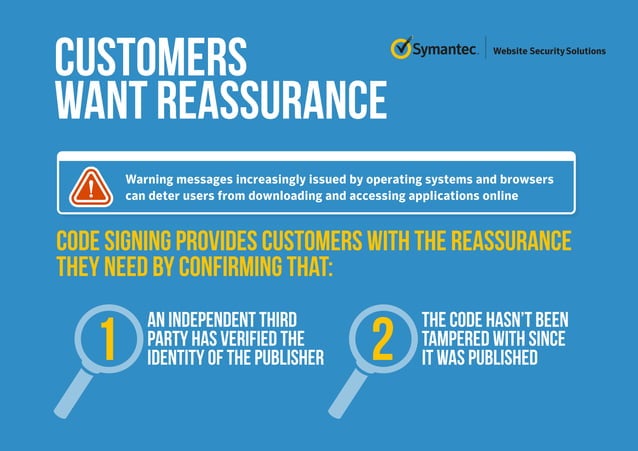 CUSTOMERS WANT REASSURANCE

Symantec. Website Security Solutions

Warning messages increasingly issued by operating systems and browsers can deter users from downloading and accessing applications online

CODE SIGNING PROVIDES CUSTOMERS WITH THE REASSURANCE THEY NEED BY CONFIRMING THAT:

1 AN INDEPENDENT THIRD PARTY HAS VERIFIED THE IDENTITY OF THE PUBLISHER

2 THE CODE HASN'T BEEN TAMPERED WITH SINCE IT WAS PUBLISHED